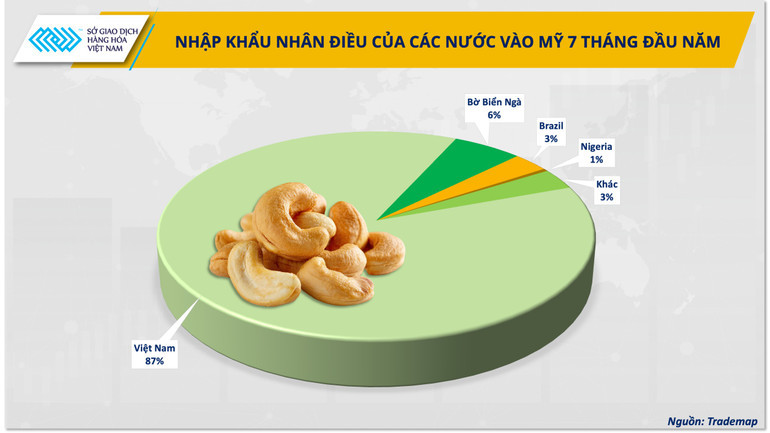 SỞ GIAO DỊCH HÀNG HÓA VIỆT NAM

NHẬP KHẨU NHÂN ĐIỀU CỦA CÁC NƯỚC VÀO MỸ 7 THÁNG ĐẦU NĂM

Bờ Biển Ngà 6%

Brazil 3%

Nigeria 1%

Khác 3%

Việt Nam 87%

Nguồn: Trademap